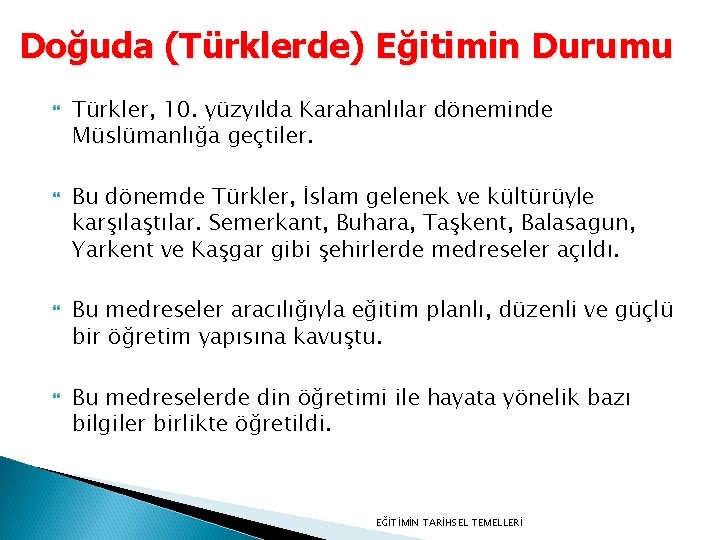 Doğuda (Türklerde) Eğitimin Durumu

Türkler, 10. yüzyılda Karahanlılar döneminde Müslümanlığa geçtiler.

Bu dönemde Türkler, İslam gelenek ve kültürüyle karşılaştılar. Semerkant, Buhara, Taşkent, Balasagun, Yarkent ve Kaşgar gibi şehirlerde medreseler açıldı.

Bu medreseler aracılığıyla eğitim planlı, düzenli ve güçlü bir öğretim yapısına kavuştu.

Bu medreselerde din öğretimi ile hayata yönelik bazı bilgiler birlikte öğretildi.

EĞİTİMİN TARİHSEL TEMELLERİ